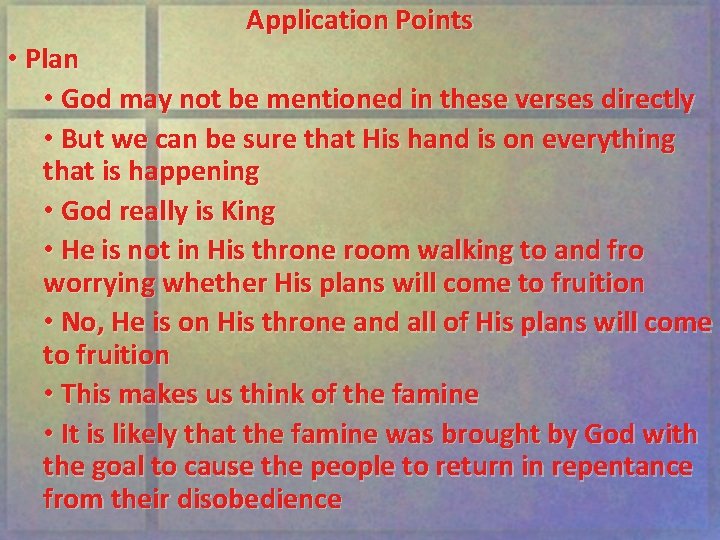 Application Points

• Plan

• God may not be mentioned in these verses directly

• But we can be sure that His hand is on everything that is happening

• God really is King

• He is not in His throne room walking to and fro worrying whether His plans will come to fruition

• No, He is on His throne and all of His plans will come to fruition

• This makes us think of the famine

• It is likely that the famine was brought by God with the goal to cause the people to return in repentance from their disobedience